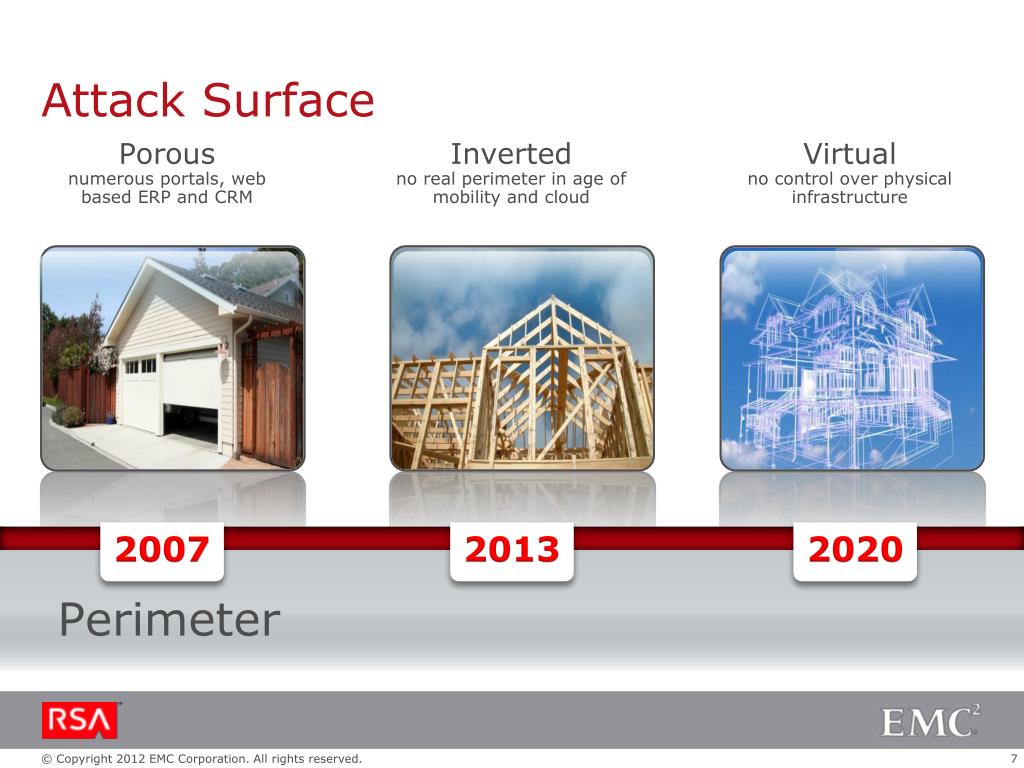 Attack Surface

Porous
numerous portals, web based ERP and CRM

Inverted
no real perimeter in age of mobility and cloud

Virtual
no control over physical infrastructure

2007

2013

2020

Perimeter

RSA

EMC$^2$

© Copyright 2012 EMC Corporation. All rights reserved.

7